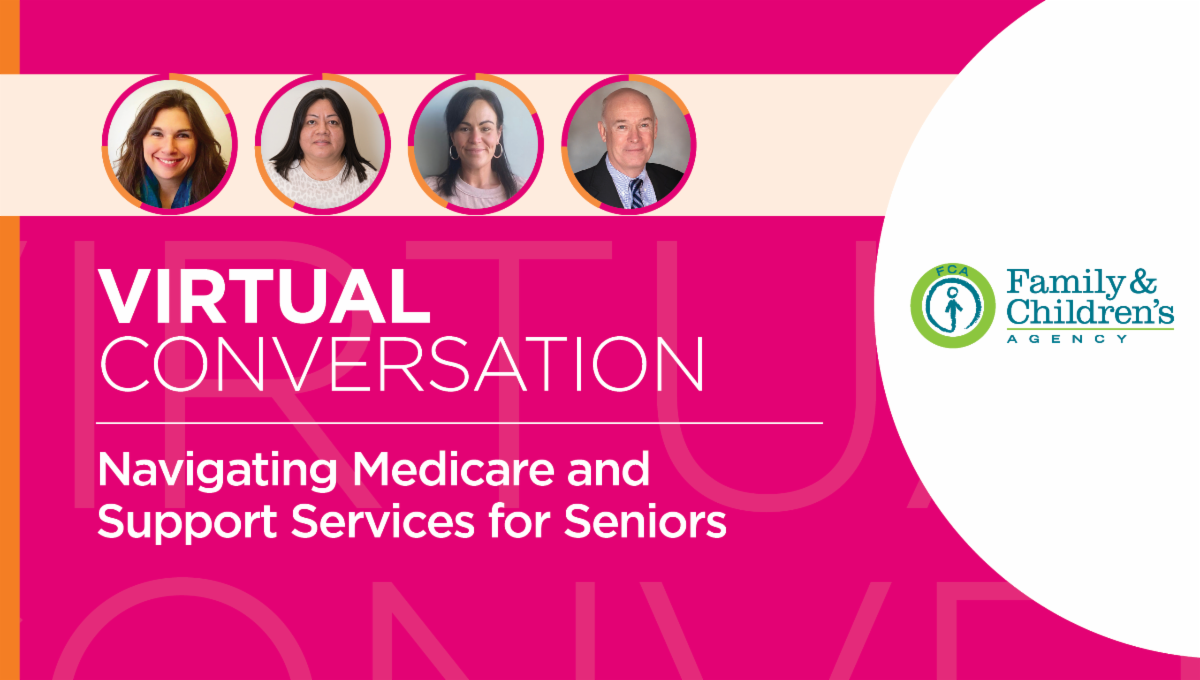 VIRTUAL
CONVERSATION

Navigating Medicare and Support Services for Seniors

FCA
Family & Children's
AGENCY